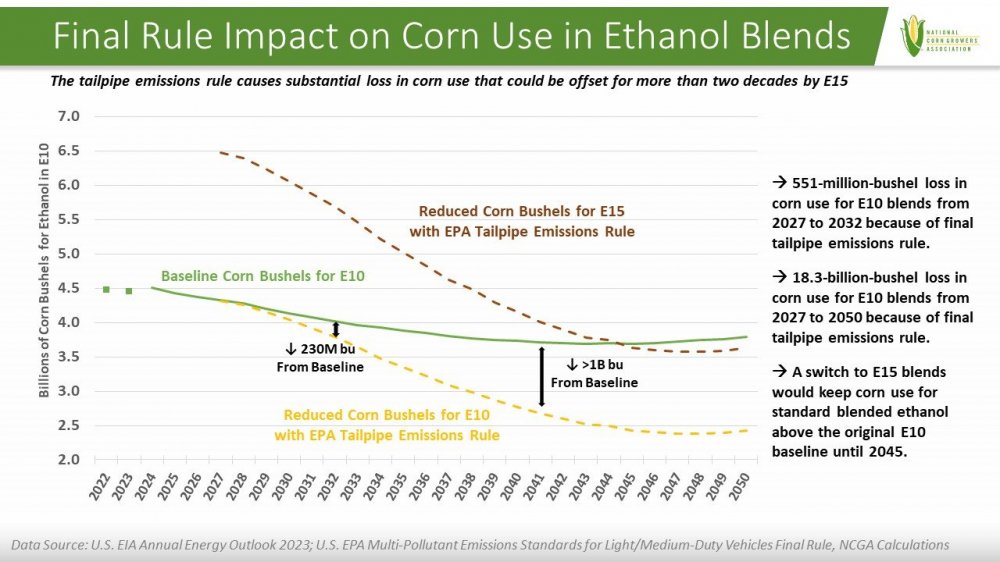 Final Rule Impact on Corn Use in Ethanol Blends

NATIONAL CORN GROWERS ASSOCIATION

The tailpipe emissions rule causes substantial loss in corn use that could be offset for more than two decades by E15

Billions of Corn Bushels for Ethanol in E10

7.0
6.5
6.0
5.5
5.0
4.5
4.0
3.5
3.0
2.5
2.0

Reduced Corn Bushels for E15 with EPA Tailpipe Emissions Rule

Baseline Corn Bushels for E10

↓ 230M bu From Baseline

↓ >1B bu From Baseline

Reduced Corn Bushels for E10 with EPA Tailpipe Emissions Rule

2022 2023 2024 2025 2026 2027 2028 2029 2030 2031 2032 2033 2034 2035 2036 2037 2038 2039 2040 2041 2042 2043 2044 2045 2046 2047 2048 2049 2050

→ 551-million-bushel loss in corn use for E10 blends from 2027 to 2032 because of final tailpipe emissions rule.

→ 18.3-billion-bushel loss in corn use for E10 blends from 2027 to 2050 because of final tailpipe emissions rule.

→ A switch to E15 blends would keep corn use for standard blended ethanol above the original E10 baseline until 2045.

Data Source: U.S. EIA Annual Energy Outlook 2023; U.S. EPA Multi-Pollutant Emissions Standards for Light/Medium-Duty Vehicles Final Rule, NCGA Calculations